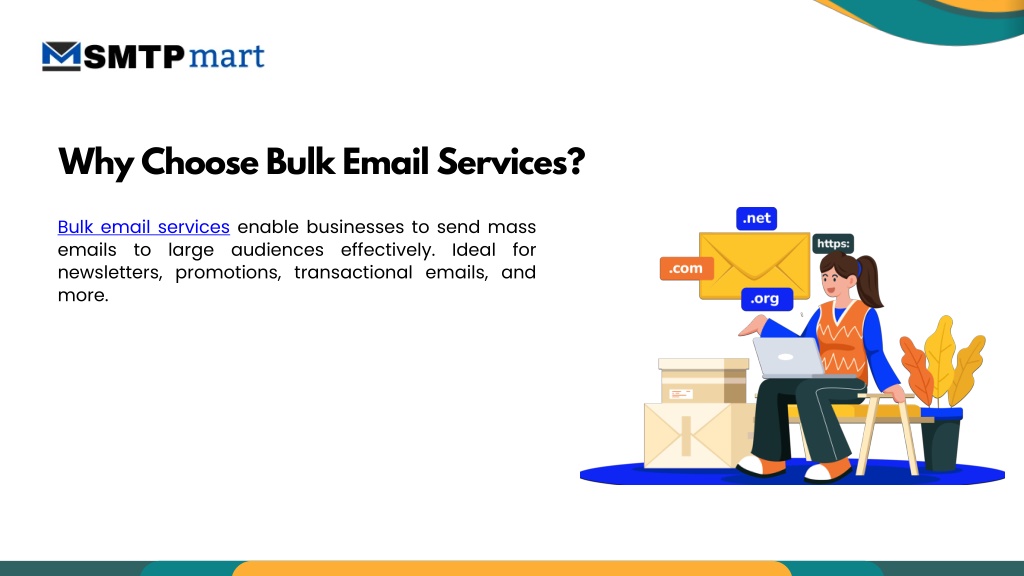 SMTPmart

Why Choose Bulk Email Services?

Bulk email services enable businesses to send mass emails to large audiences effectively. Ideal for newsletters, promotions, transactional emails, and more.

.net
https:
.com
.org